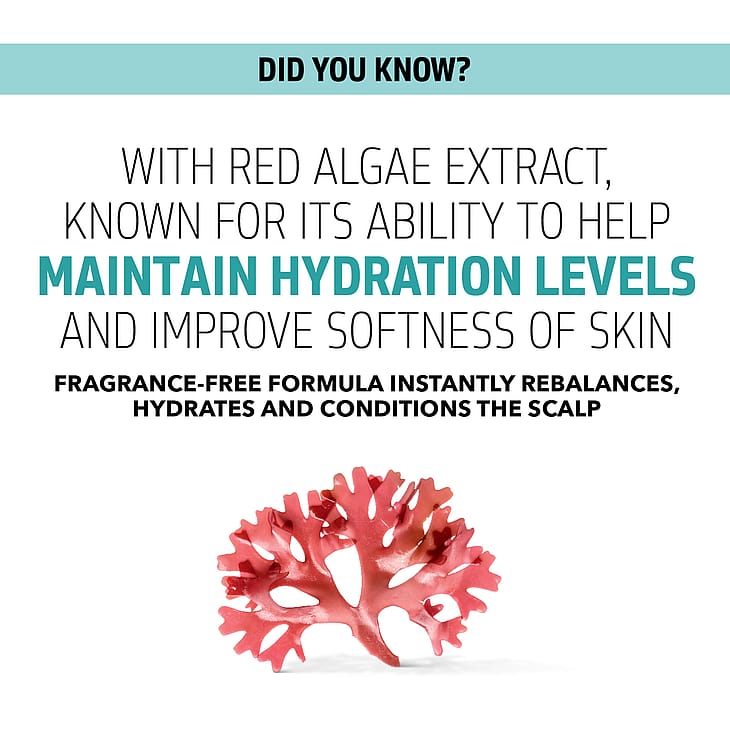 DID YOU KNOW?

WITH RED ALGAE EXTRACT, KNOWN FOR ITS ABILITY TO HELP MAINTAIN HYDRATION LEVELS AND IMPROVE SOFTNESS OF SKIN

FRAGRANCE-FREE FORMULA INSTANTLY REBALANCES, HYDRATES AND CONDITIONS THE SCALP